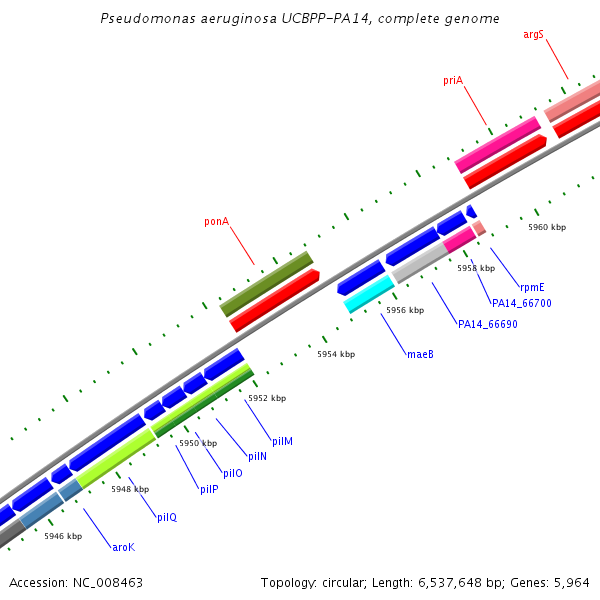 Pseudomonas aeruginosa UCBPP-PA14, complete genome

argS

priA

ponA

5960 kbp

5958 kbp

rpmE

PA14_66700

5956 kbp

PA14_66690

5954 kbp

maeB

5952 kbp

pilM

5950 kbp

pilN

pilO

5948 kbp

pilP

pilQ

5946 kbp

aroK

Accession: NC_008463

Topology: circular; Length: 6,537,648 bp; Genes: 5,964